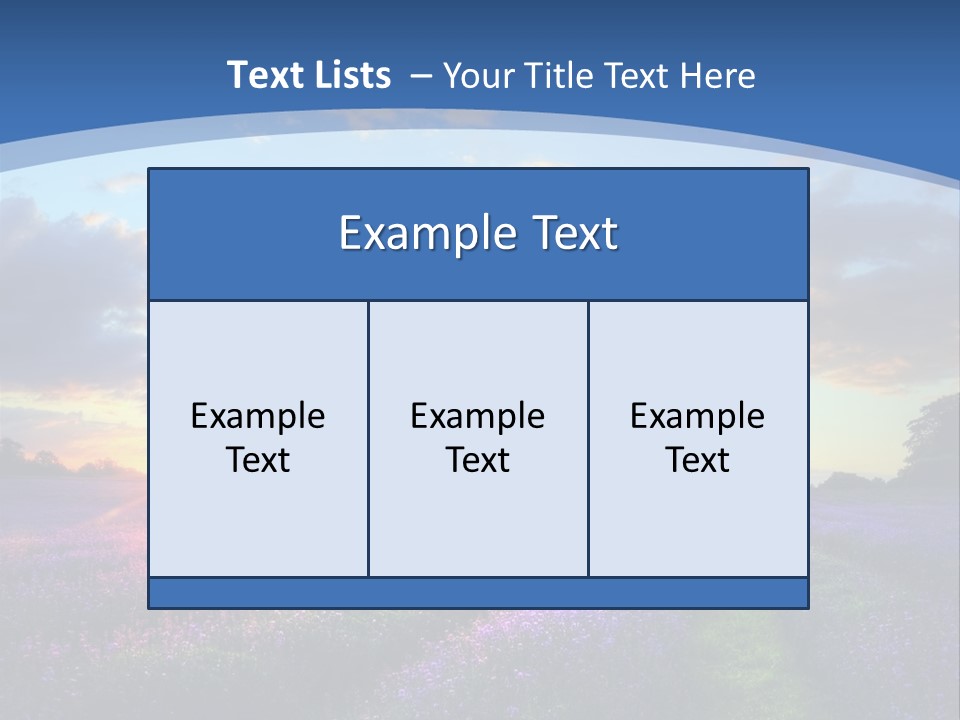 Text Lists – Your Title Text Here

Example Text

Example Text

Example Text

Example Text